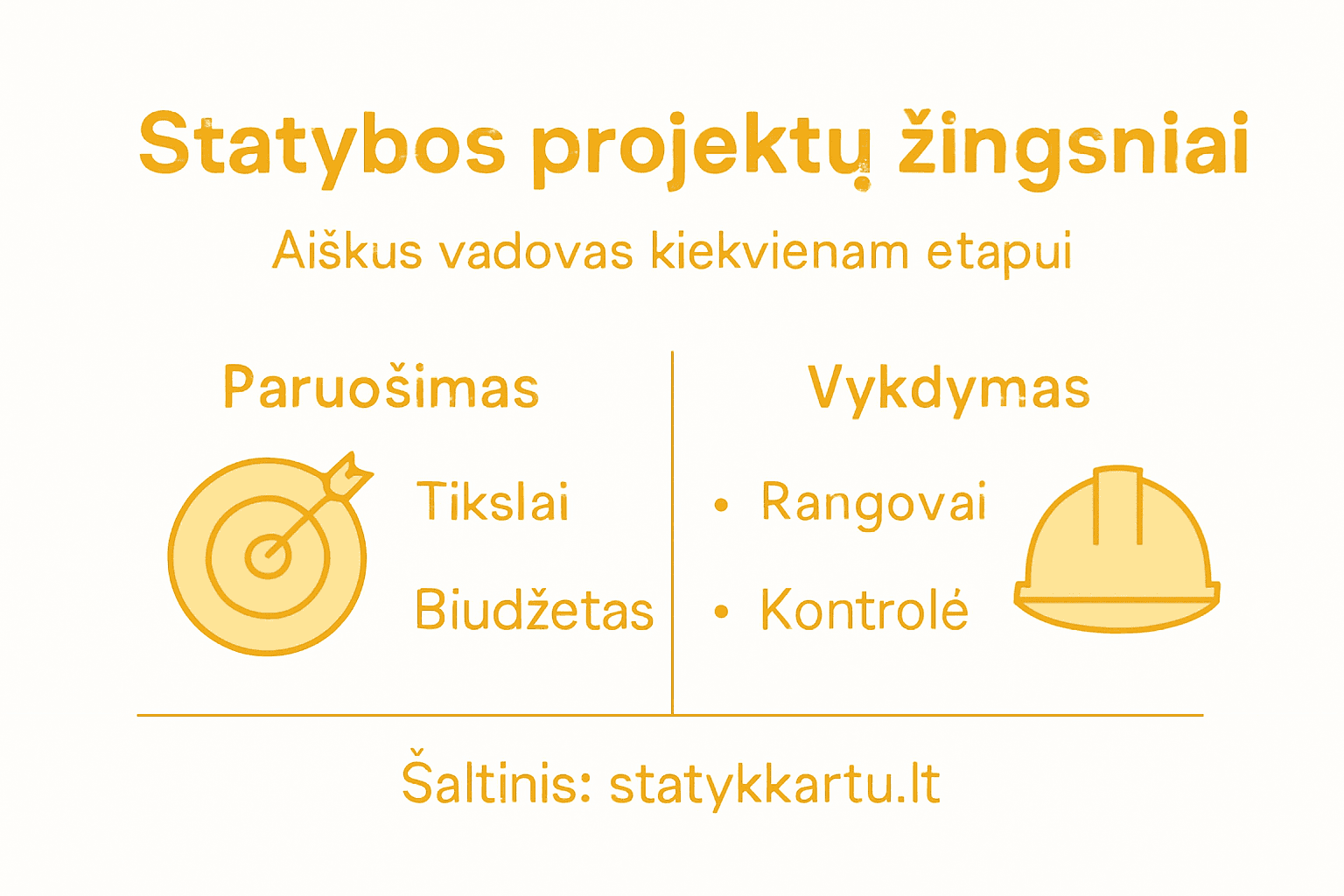 Statybos projektų žingsniai

Aiškus vadovas kiekvienam etapui

Paruošimas

Tikslai

Biudžetas

Vykdymas

• Rangovai

• Kontrolė

Šaltinis: statykkartu.lt